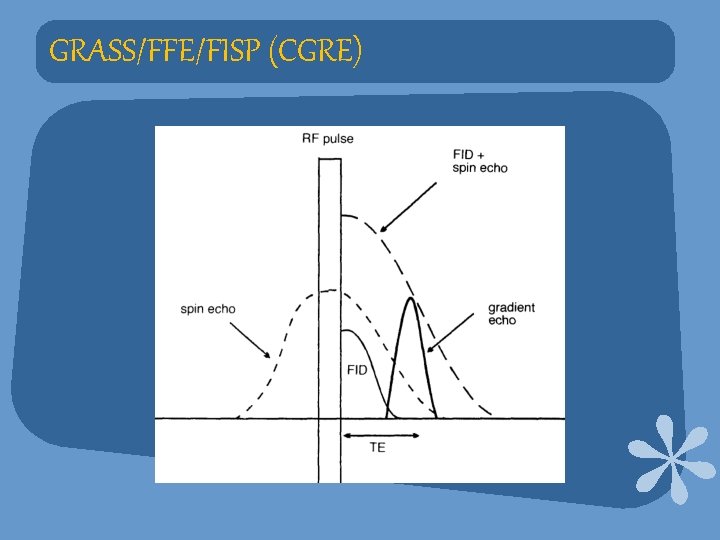 GRASS/FFE/FISP (CGRE)

RF pulse

FID +
spin echo

spin echo

gradient
echo

FID

TE